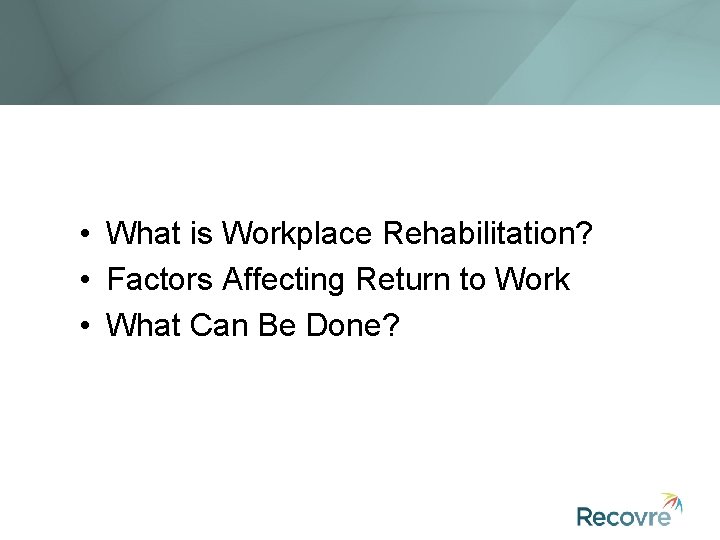 • What is Workplace Rehabilitation?
• Factors Affecting Return to Work
• What Can Be Done?

Recovre